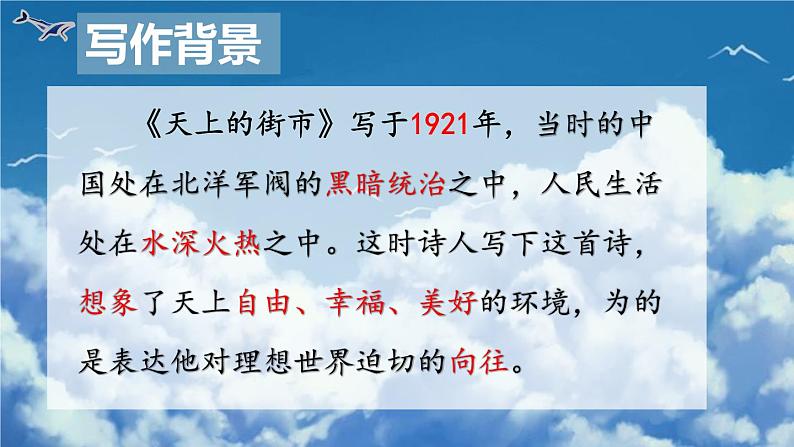 写作背景

《天上的街市》写于1921年，当时的中国处在北洋军阀的黑暗统治之中，人民生活处在水深火热之中。这时诗人写下这首诗，想象了天上自由、幸福、美好的环境，为的是表达他对理想世界迫切的向往。